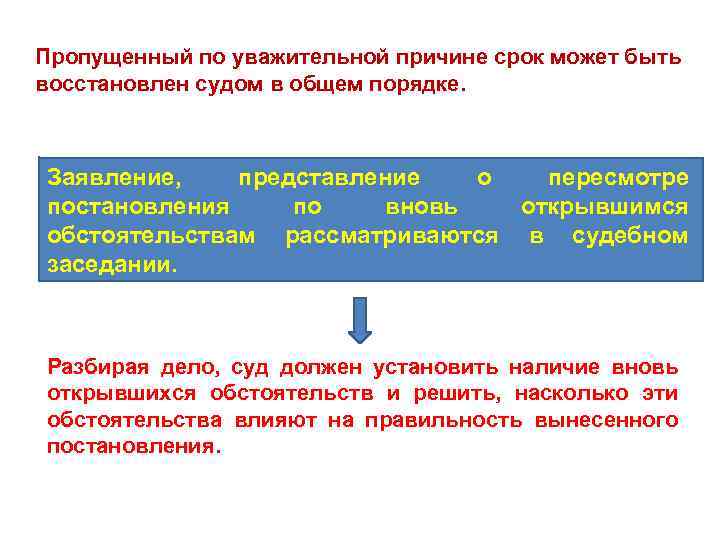 Пропущенный по уважительной причине срок может быть восстановлен судом в общем порядке.

Заявление, представление о пересмотре постановления по вновь открывшимся обстоятельствам рассматриваются в судебном заседании.

Разбирая дело, суд должен установить наличие вновь открывшихся обстоятельств и решить, насколько эти обстоятельства влияют на правильность вынесенного постановления.